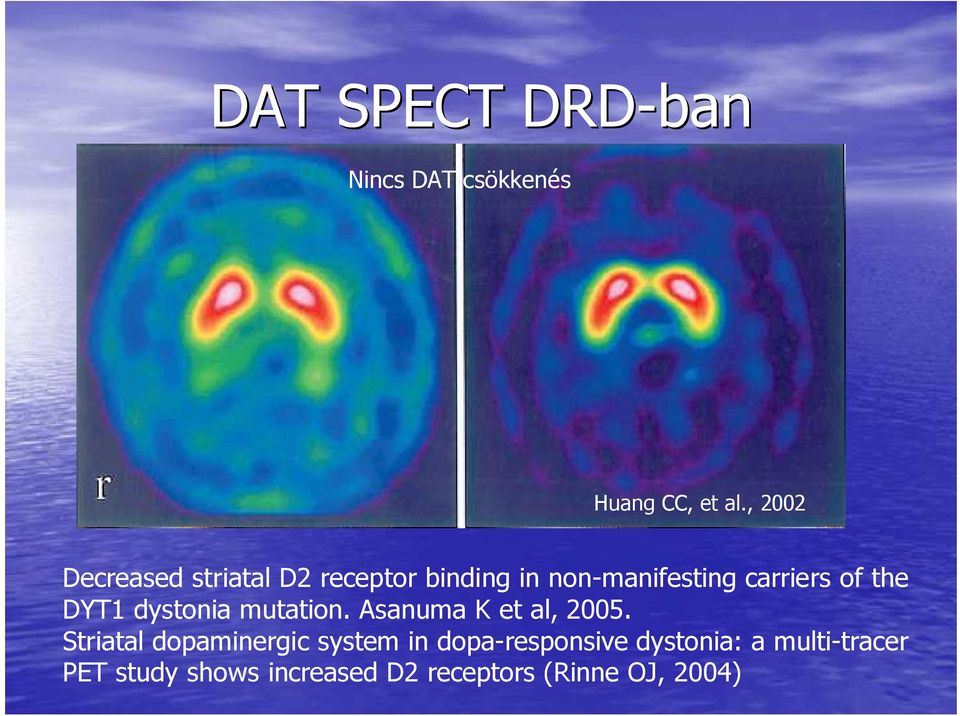 DAT SPECT DRD-ban

Nincs DAT csökkenés

r

Huang CC, et al., 2002

Decreased striatal D2 receptor binding in non-manifesting carriers of the DYT1 dystonia mutation. Asanuma K et al, 2005.
Striatal dopaminergic system in dopa-responsive dystonia: a multi-tracer PET study shows increased D2 receptors (Rinne OJ, 2004)